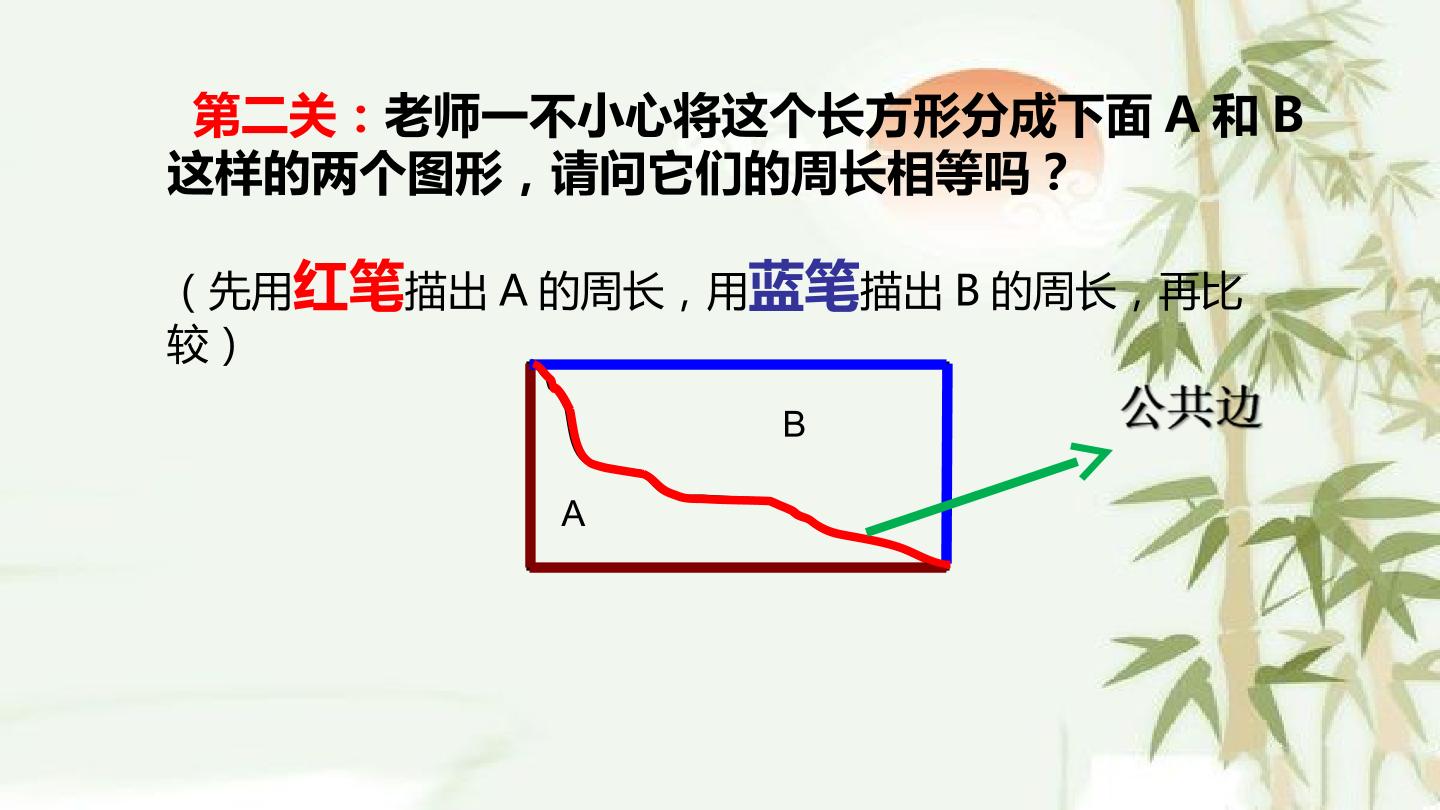 第二关：老师一不小心将这个长方形分成下面A和B这样的两个图形，请问它们的周长相等吗？

（先用红笔描出A的周长，用蓝笔描出B的周长，再比较）

B

A

公共边